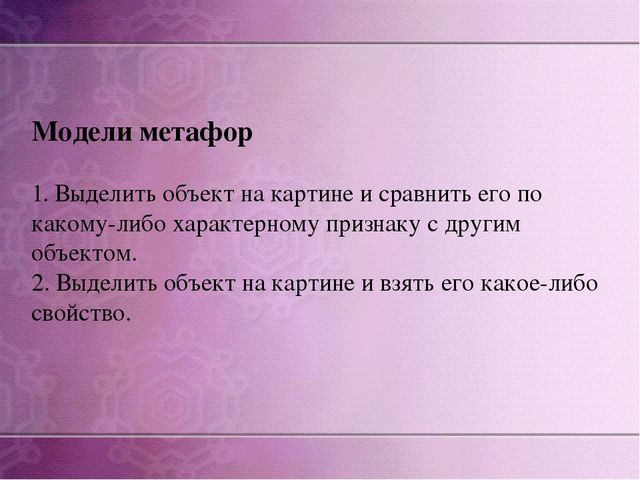 Модели метафор

1. Выделить объект на картине и сравнить его по какому-либо характерному признаку с другим объектом.
2. Выделить объект на картине и взять его какое-либо свойство.